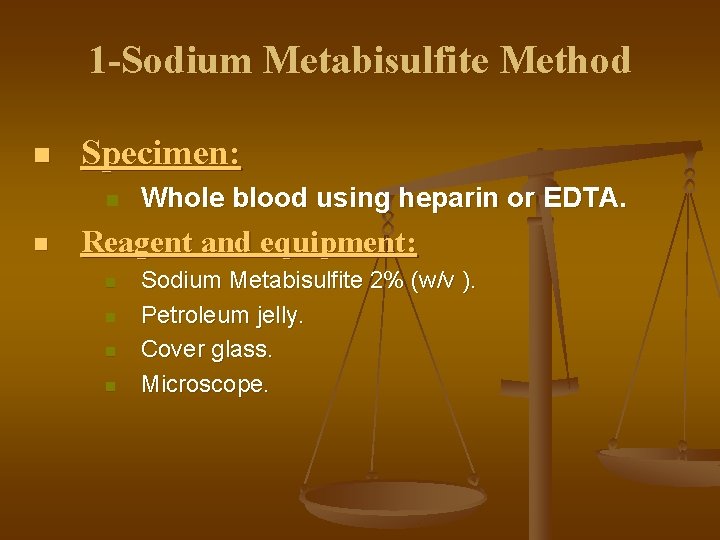 1-Sodium Metabisulfite Method

Specimen:

Whole blood using heparin or EDTA.

Reagent and equipment:

Sodium Metabisulfite 2% (w/v ).

Petroleum jelly.

Cover glass.

Microscope.